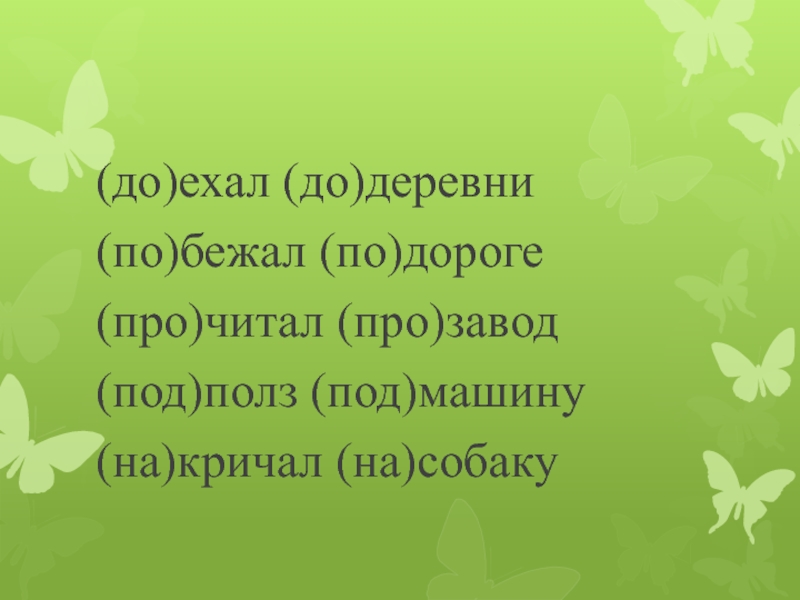 (до)ехал (до)деревни
(по)бежал (по)дороге
(про)читал (про)завод
(под)полз (под)машину
(на)кричал (на)собаку